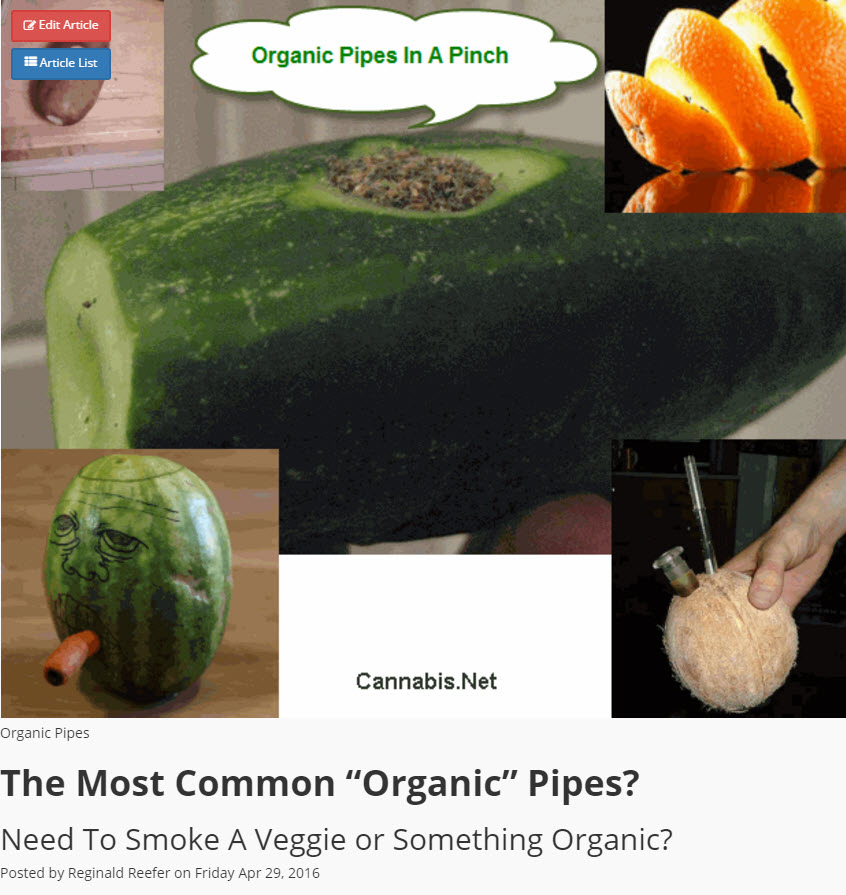 Edit Article

Article List

Organic Pipes In A Pinch

Cannabis.Net

Organic Pipes

The Most Common “Organic” Pipes?

Need To Smoke A Veggie or Something Organic?

Posted by Reginald Reefer on Friday Apr 29, 2016